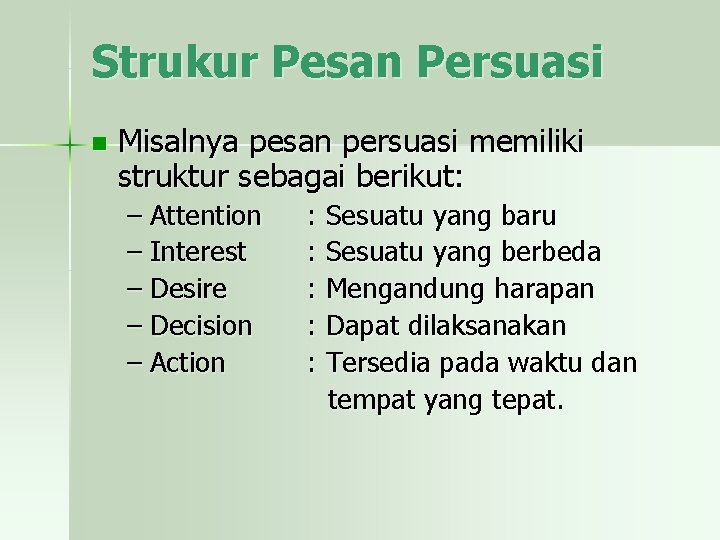 Strukur Pesan Persuasi

Misalnya pesan persuasi memiliki struktur sebagai berikut:

– Attention : Sesuatu yang baru
– Interest : Sesuatu yang berbeda
– Desire : Mengandung harapan
– Decision : Dapat dilaksanakan
– Action : Tersedia pada waktu dan tempat yang tepat.